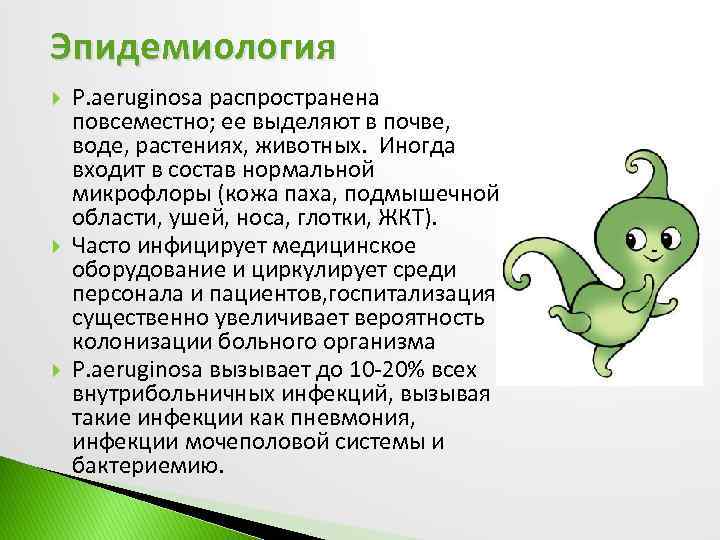 Эпидемиология

P.aeruginosa распространена повсеместно; ее выделяют в почве, воде, растениях, животных. Иногда входит в состав нормальной микрофлоры (кожа паха, подмышечной области, ушей, носа, глотки, ЖКТ).

Часто инфицирует медицинское оборудование и циркулирует среди персонала и пациентов,госпитализация существенно увеличивает вероятность колонизации больного организма

P.aeruginosa вызывает до 10-20% всех внутрибольничных инфекций, вызывая такие инфекции как пневмония, инфекции мочеполовой системы и бактериемию.